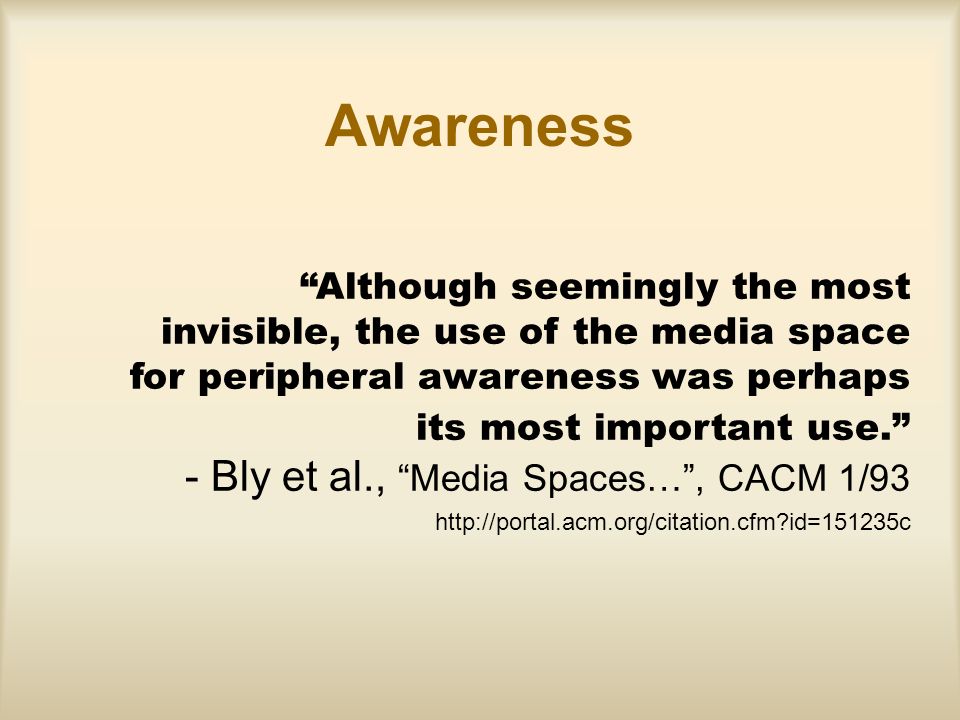 Awareness

“Although seemingly the most invisible, the use of the media space for peripheral awareness was perhaps its most important use.”

- Bly et al., “Media Spaces…”, CACM 1/93

http://portal.acm.org/citation.cfm?id=151235c